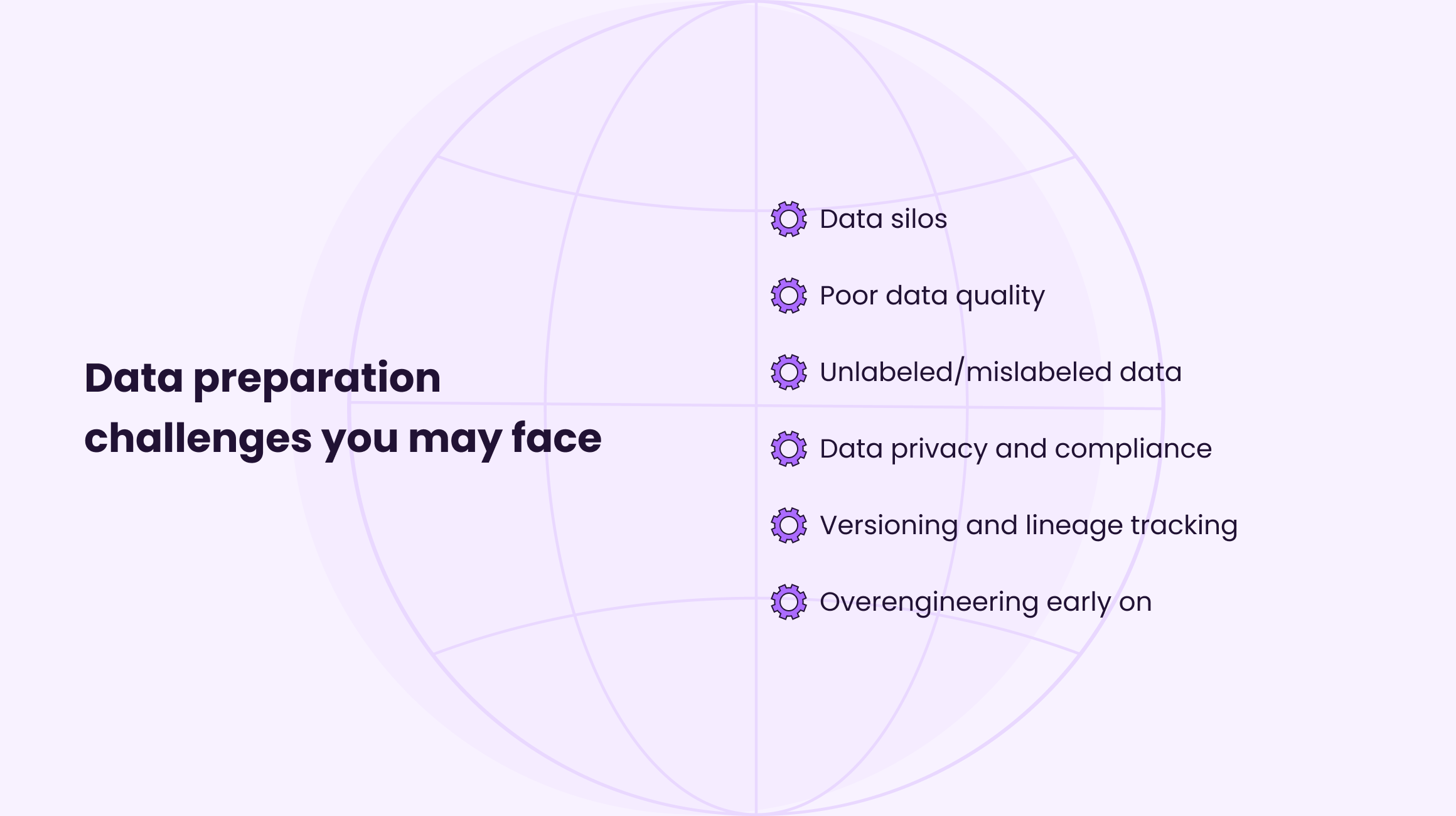 Data preparation challenges you may face

Data silos

Poor data quality

Unlabeled/mislabeled data

Data privacy and compliance

Versioning and lineage tracking

Overengineering early on